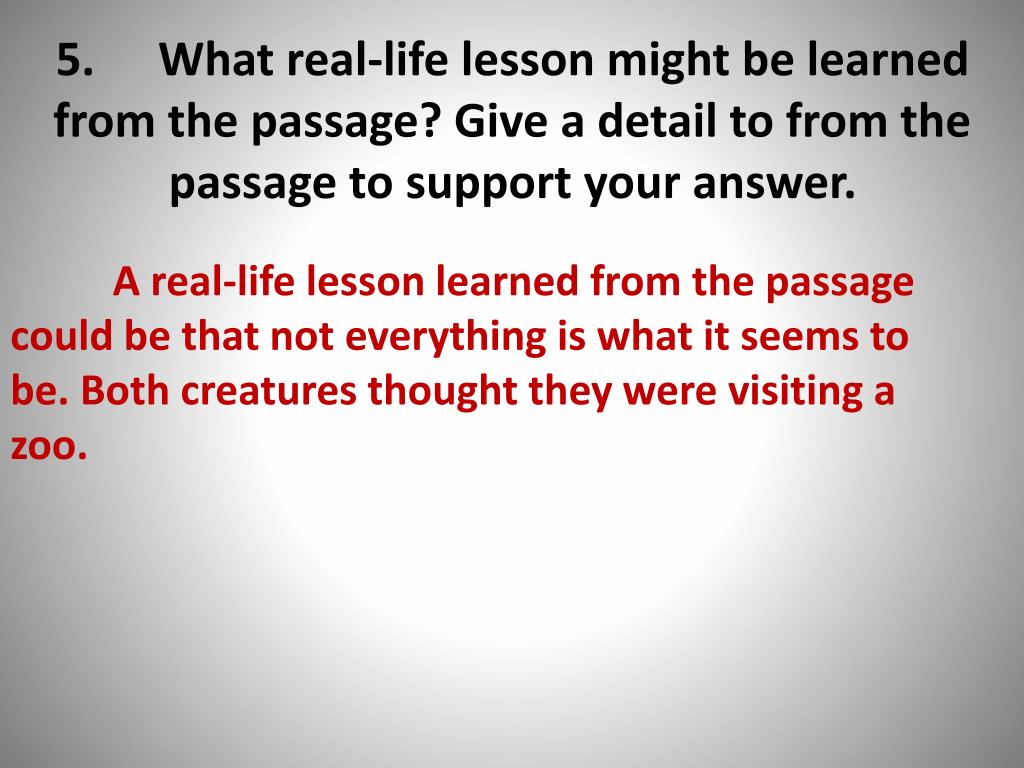 5. What real-life lesson might be learned from the passage? Give a detail to from the passage to support your answer.

A real-life lesson learned from the passage could be that not everything is what it seems to be. Both creatures thought they were visiting a zoo.